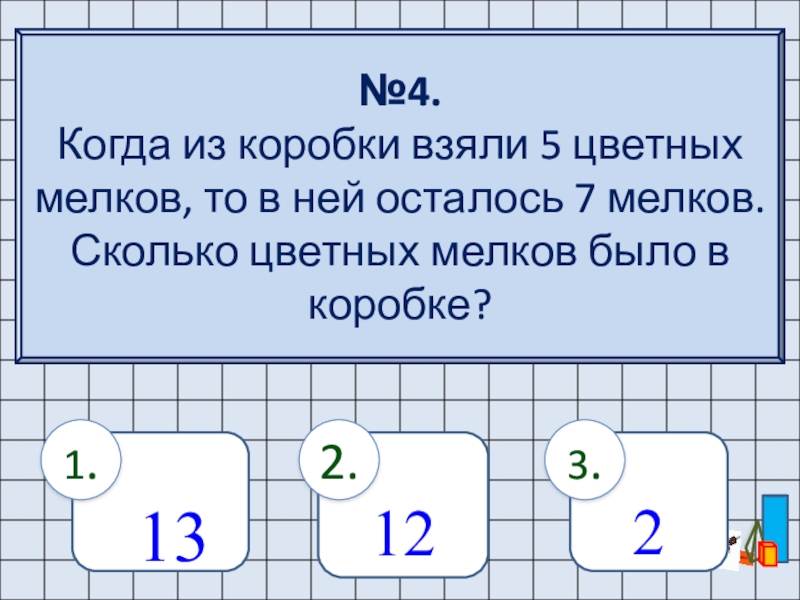 №4.
Когда из коробки взяли 5 цветных мелков, то в ней осталось 7 мелков. Сколько цветных мелков было в коробке?

1.
13

2.
12

3.
2